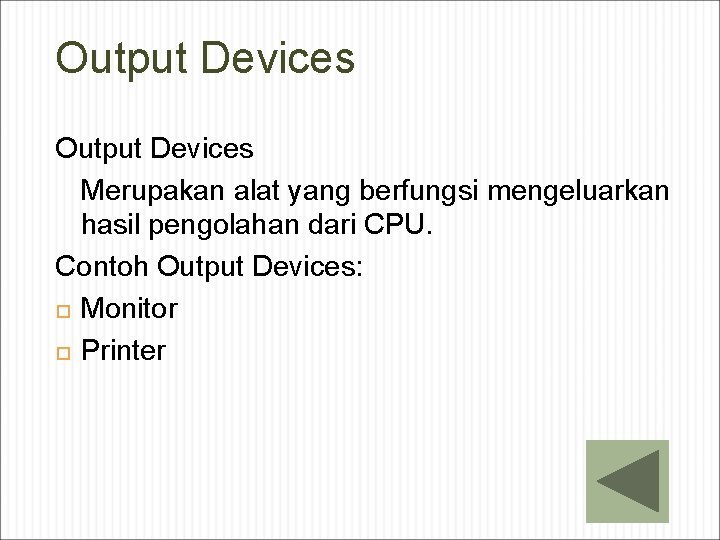 Output Devices

Output Devices

Merupakan alat yang berfungsi mengeluarkan hasil pengolahan dari CPU.

Contoh Output Devices:

Monitor

Printer